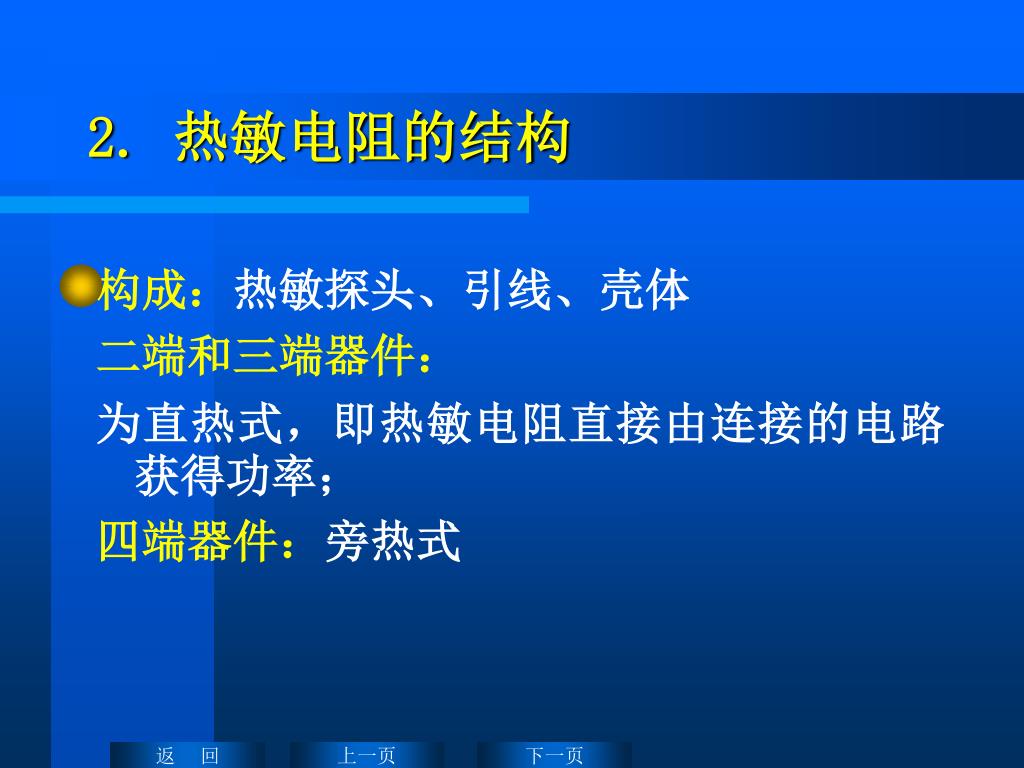 2. 热敏电阻的结构

构成：热敏探头、引线、壳体

二端和三端器件：

为直热式，即热敏电阻直接由连接的电路获得功率；

四端器件：旁热式

返 回

上一页

下一页